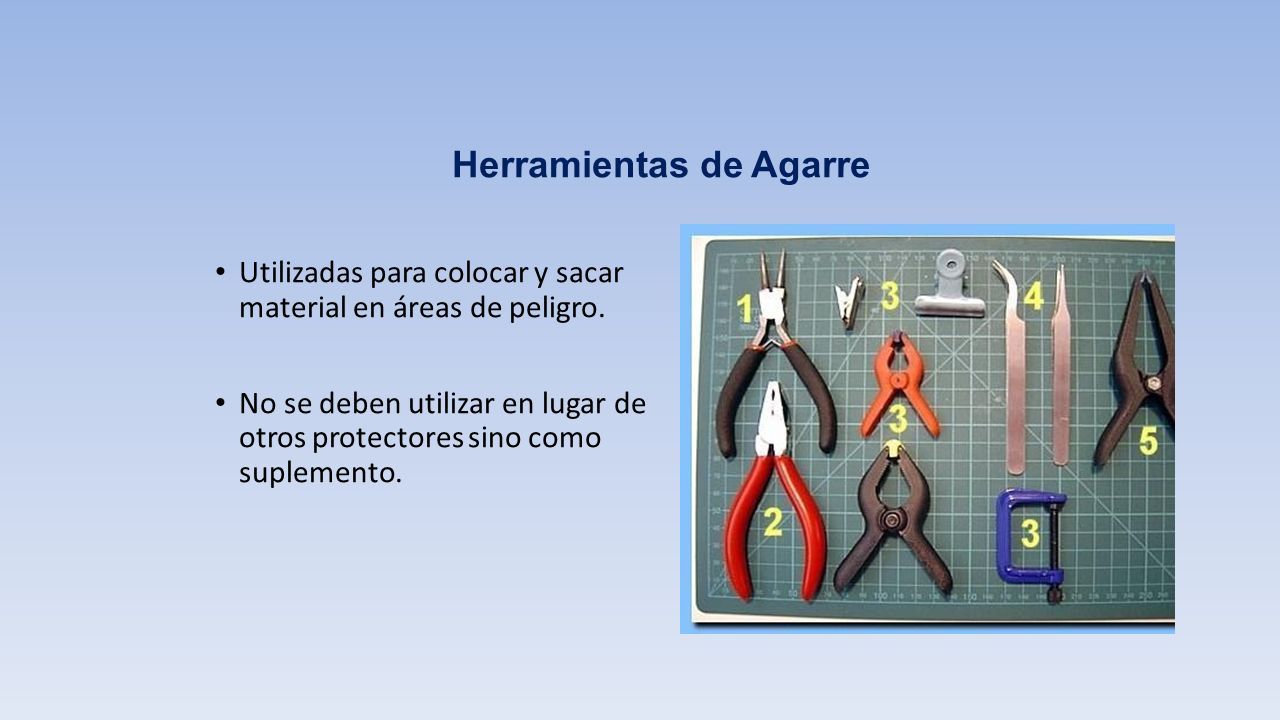 Herramientas de Agarre

• Utilizadas para colocar y sacar material en áreas de peligro.

• No se deben utilizar en lugar de otros protectores sino como suplemento.

1
3
4
3
5
2
3